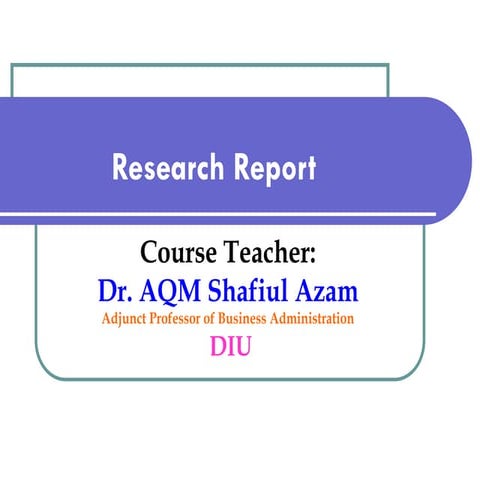 Research Report

Course Teacher:
Dr. AQM Shafiul Azam
Adjunct Professor of Business Administration
DIU